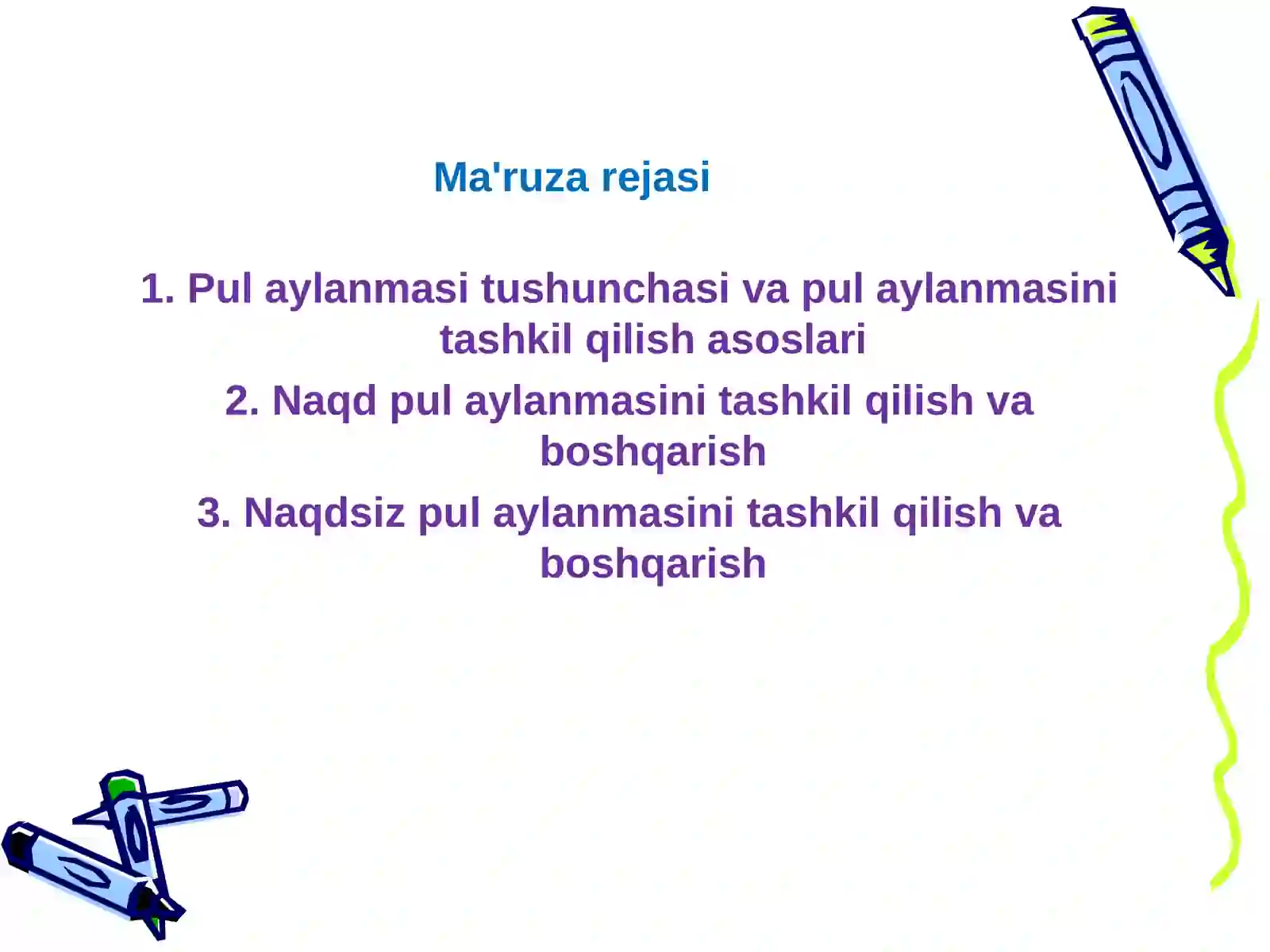 Ma'ruza rejasi

1. Pul aylanmasi tushunchasi va pul aylanmasini tashkil qilish asoslari

2. Naqd pul aylanmasini tashkil qilish va boshqarish

3. Naqdsiz pul aylanmasini tashkil qilish va boshqarish